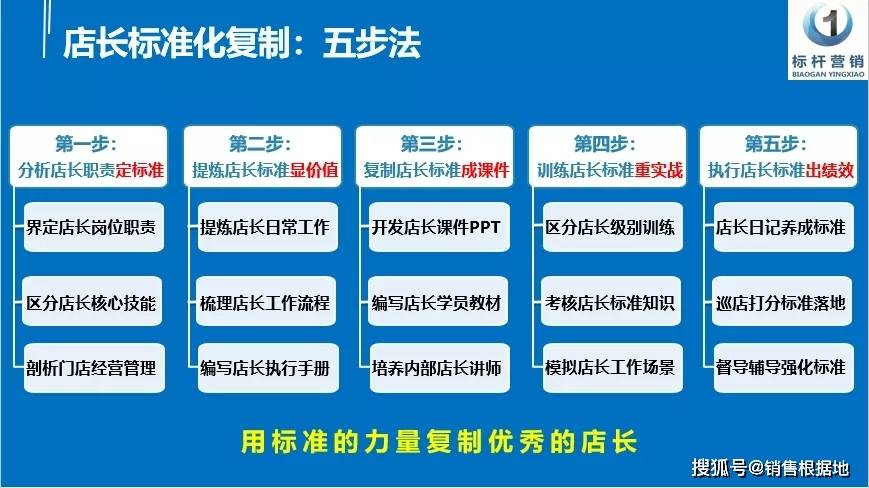 店长标准化复制：五步法

1
标杆营销
BIAOGAN YINGXIAO

第一步：
分析店长职责定标准

界定店长岗位职责

区分店长核心技能

剖析门店经营管理

第二步：
提炼店长标准显价值

提炼店长日常工作

梳理店长工作流程

编写店长执行手册

第三步：
复制店长标准成课件

开发店长课件PPT

编写店长学员教材

培养内部店长讲师

第四步：
训练店长标准重实战

区分店长级别训练

考核店长标准知识

模拟店长工作场景

第五步：
执行店长标准出绩效

店长日记养成标准

巡店打分标准落地

督导辅导强化标准

用标准的力量复制优秀的店长

搜狐号@销售根据地